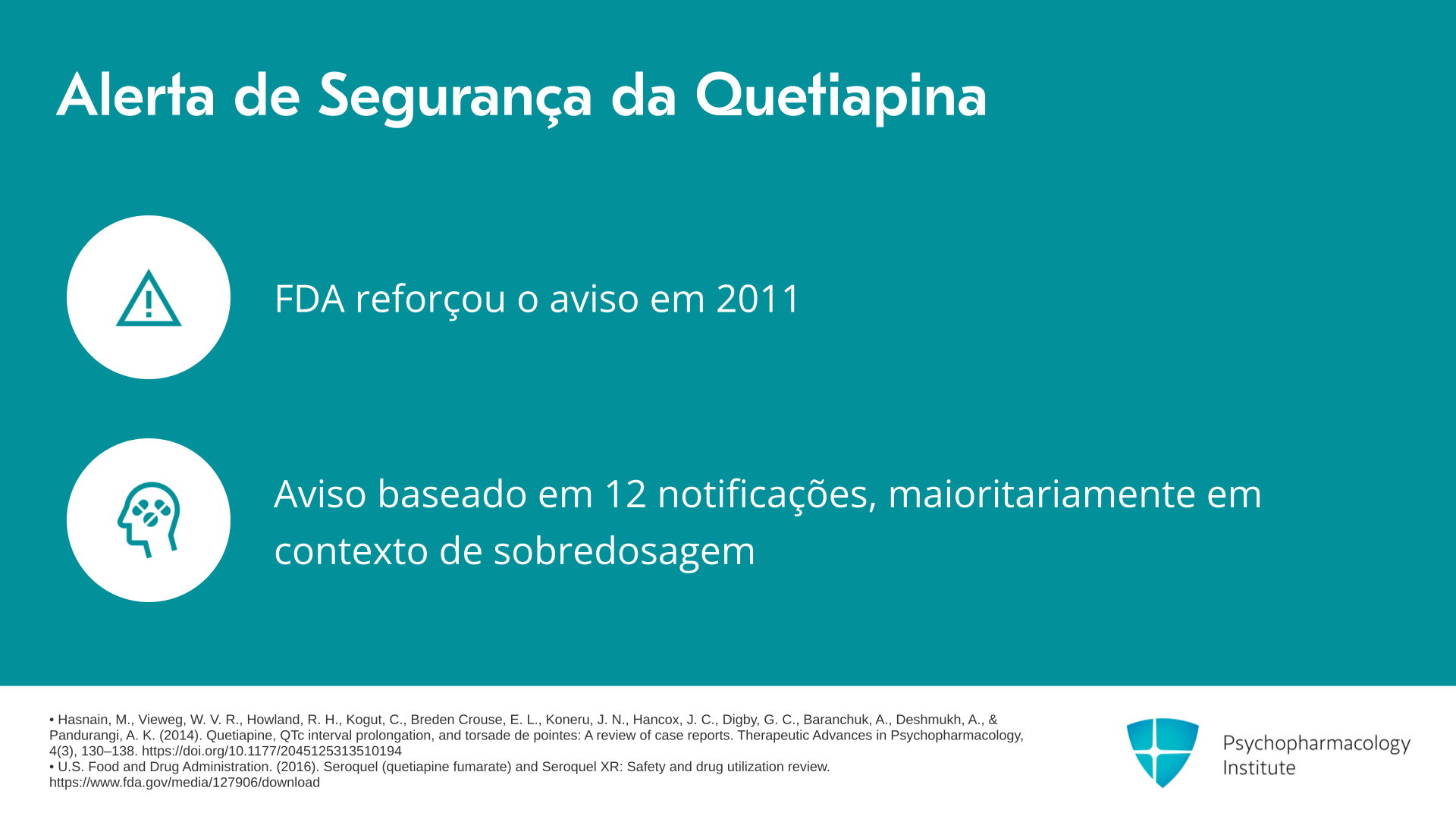 Alerta de Segurança da Quetiapina

FDA reforçou o aviso em 2011

Aviso baseado em 12 notificações, maioritariamente em contexto de sobredosagem

• Hasnain, M., Vieweg, W. V. R., Howland, R. H., Kogut, C., Breden Crouse, E. L., Koneru, J. N., Hancox, J. C., Digby, G. C., Baranchuk, A., Deshmukh, A., & Pandurangi, A. K. (2014). Quetiapine, QTc interval prolongation, and torsade de pointes: A review of case reports. Therapeutic Advances in Psychopharmacology, 4(3), 130–138. https://doi.org/10.1177/2045125313510194
• U.S. Food and Drug Administration. (2016). Seroquel (quetiapine fumarate) and Seroquel XR: Safety and drug utilization review. https://www.fda.gov/media/127906/download

Psychopharmacology
Institute